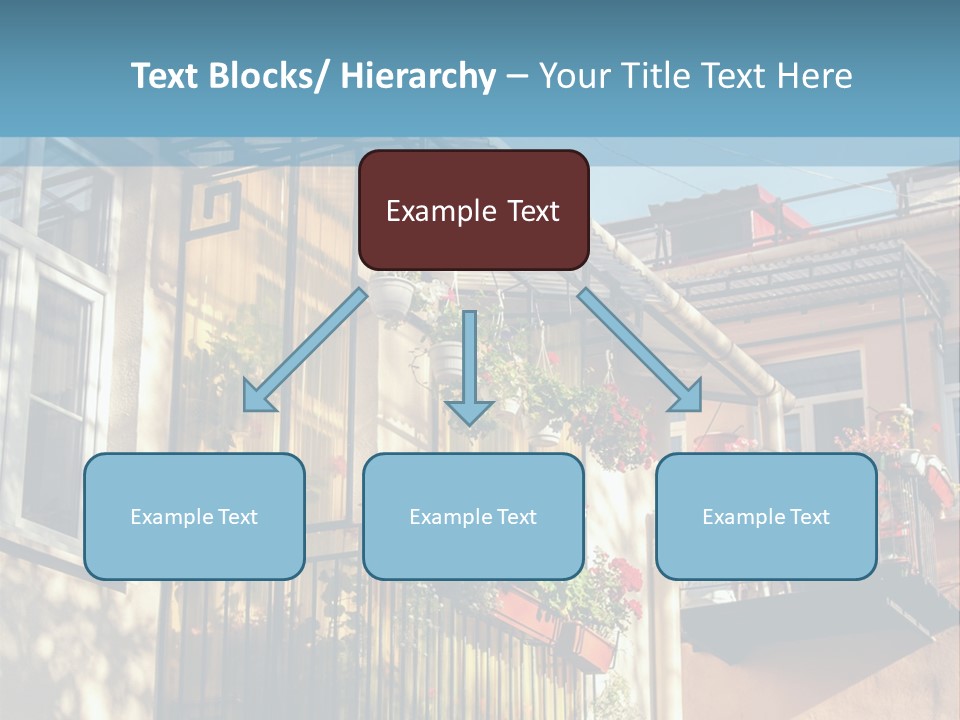 Text Blocks/ Hierarchy – Your Title Text Here

Example Text

Example Text

Example Text

Example Text